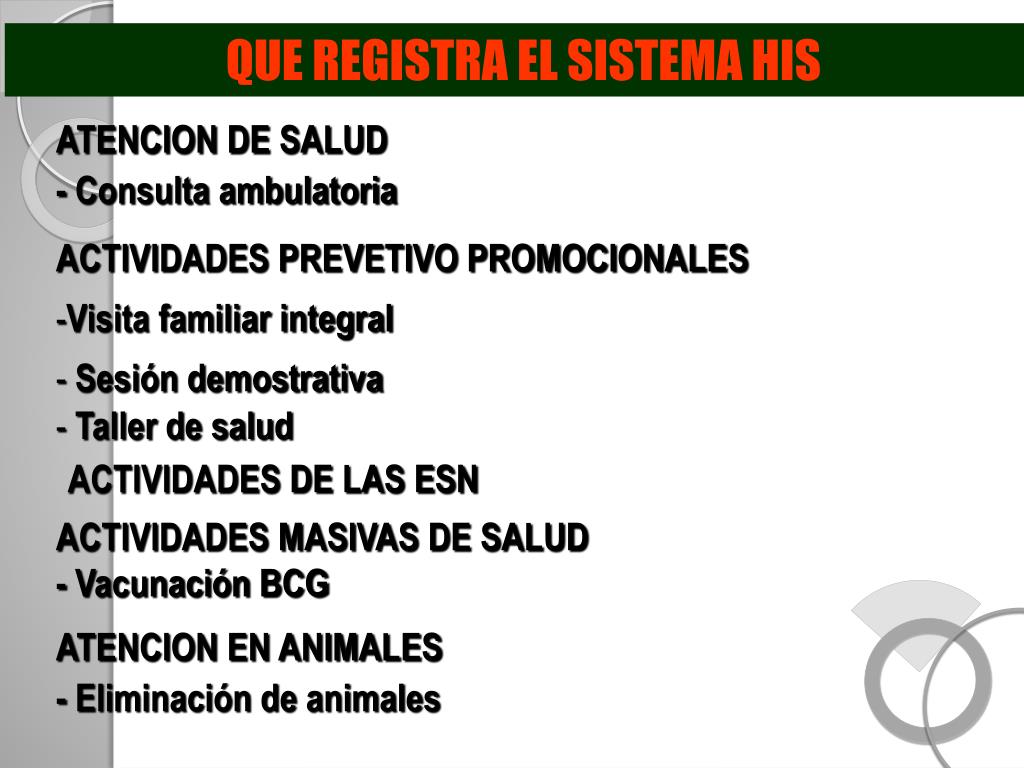 QUE REGISTRA EL SISTEMA HIS

ATENCION DE SALUD
- Consulta ambulatoria

ACTIVIDADES PREVETIVO PROMOCIONALES

-Visita familiar integral

- Sesión demostrativa
- Taller de salud

ACTIVIDADES DE LAS ESN

ACTIVIDADES MASIVAS DE SALUD
- Vacunación BCG

ATENCION EN ANIMALES
- Eliminación de animales